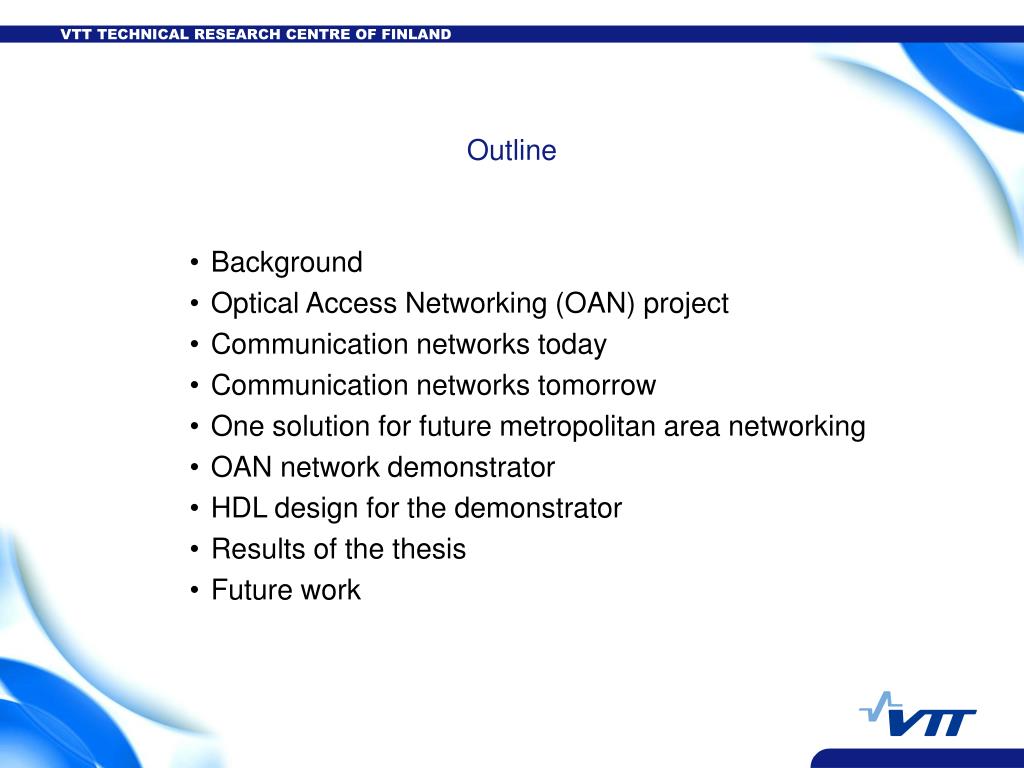 VTT TECHNICAL RESEARCH CENTRE OF FINLAND

Outline

• Background
• Optical Access Networking (OAN) project
• Communication networks today
• Communication networks tomorrow
• One solution for future metropolitan area networking
• OAN network demonstrator
• HDL design for the demonstrator
• Results of the thesis
• Future work

VTT